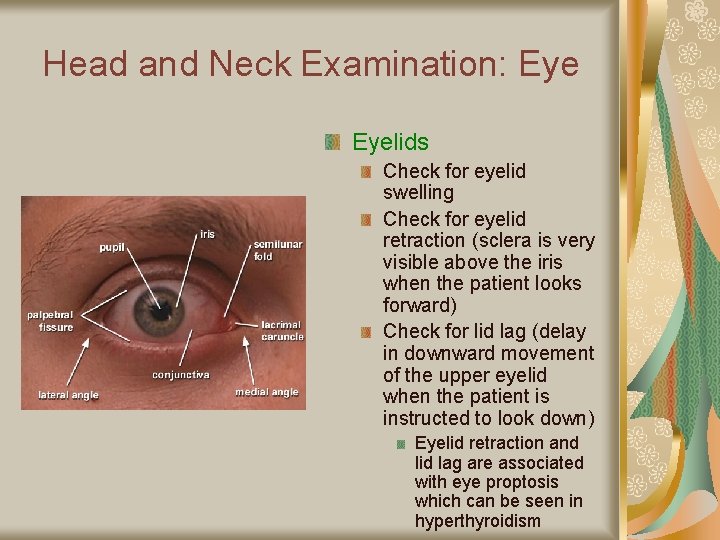 Head and Neck Examination: Eye

pupil
iris
semilunar fold
palpebral fissure
lacrimal caruncle
conjunctiva
lateral angle
medial angle

Eyelids

Check for eyelid swelling

Check for eyelid retraction (sclera is very visible above the iris when the patient looks forward)

Check for lid lag (delay in downward movement of the upper eyelid when the patient is instructed to look down)

Eyelid retraction and lid lag are associated with eye proptosis which can be seen in hyperthyroidism